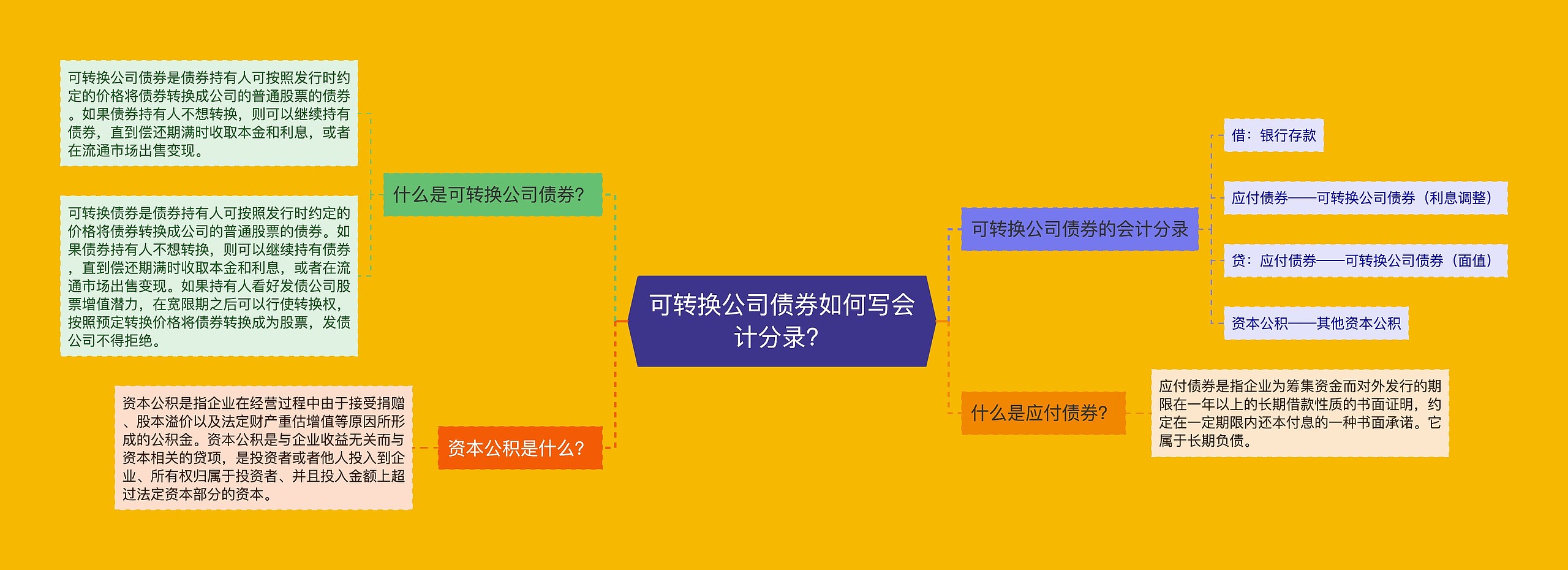 可转换公司债券如何写会计分录?

什么是可转换公司债券?

可转换公司债券是债券持有人可按照发行时约定的价格将债券转换成公司的普通股票的债券。如果债券持有人不想转换，则可以继续持有债券，直到偿还期满时收取本金和利息，或者在流通市场出售变现。

可转换债券是债券持有人可按照发行时约定的价格将债券转换成公司的普通股票的债券。如果债券持有人不想转换，则可以继续持有债券，直到偿还期满时收取本金和利息，或者在流通市场出售变现。如果持有人看好发债公司股票增值潜力，在宽限期之后可以行使转换权，按照预定转换价格将债券转换成为股票，发债公司不得拒绝。

资本公积是什么?

资本公积是指企业在经营过程中由于接受捐赠、股本溢价以及法定财产重估增值等原因所形成的公积金。资本公积是与企业收益无关而与资本相关的贷项，是投资者或者他人投入到企业、所有权归属于投资者、并且投入金额上超过法定资本部分的资本。

可转换公司债券的会计分录

借：银行存款

应付债券——可转换公司债券（利息调整）

贷：应付债券——可转换公司债券（面值）

资本公积——其他资本公积

什么是应付债券?

应付债券是指企业为筹集资金而对外发行的期限在一年以上的长期借款性质的书面证明，约定在一定期限内还本付息的一种书面承诺。它属于长期负债。